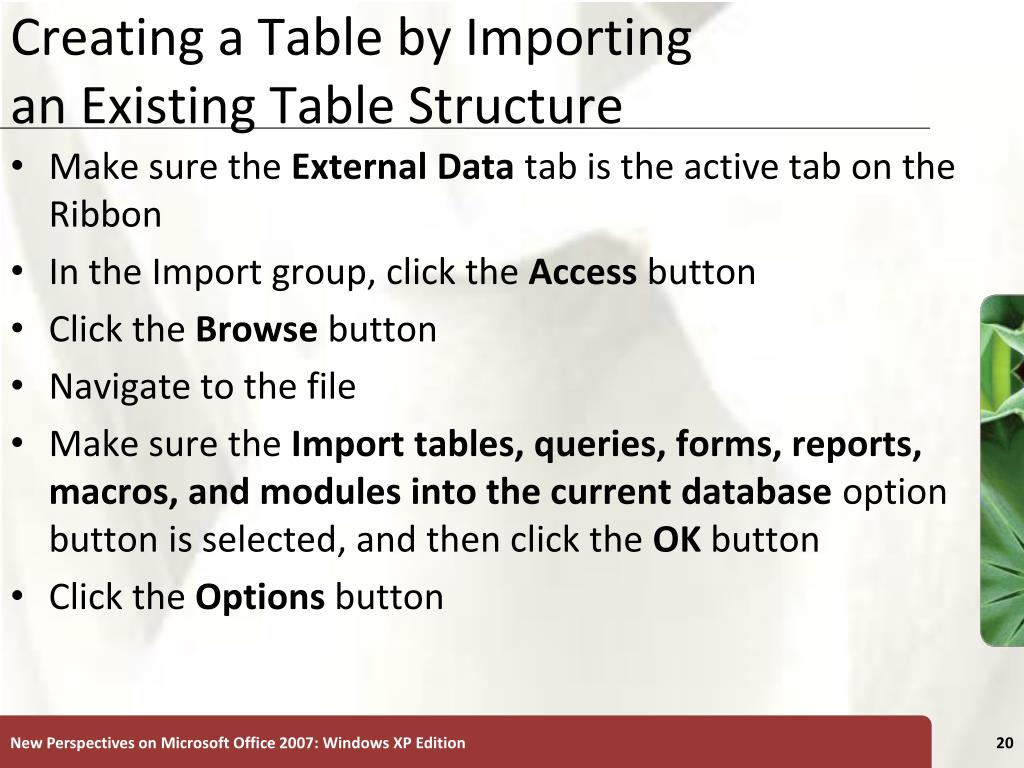 Creating a Table by Importing an Existing Table Structure

• Make sure the External Data tab is the active tab on the Ribbon
• In the Import group, click the Access button
• Click the Browse button
• Navigate to the file
• Make sure the Import tables, queries, forms, reports, macros, and modules into the current database option button is selected, and then click the OK button
• Click the Options button

New Perspectives on Microsoft Office 2007: Windows XP Edition

20